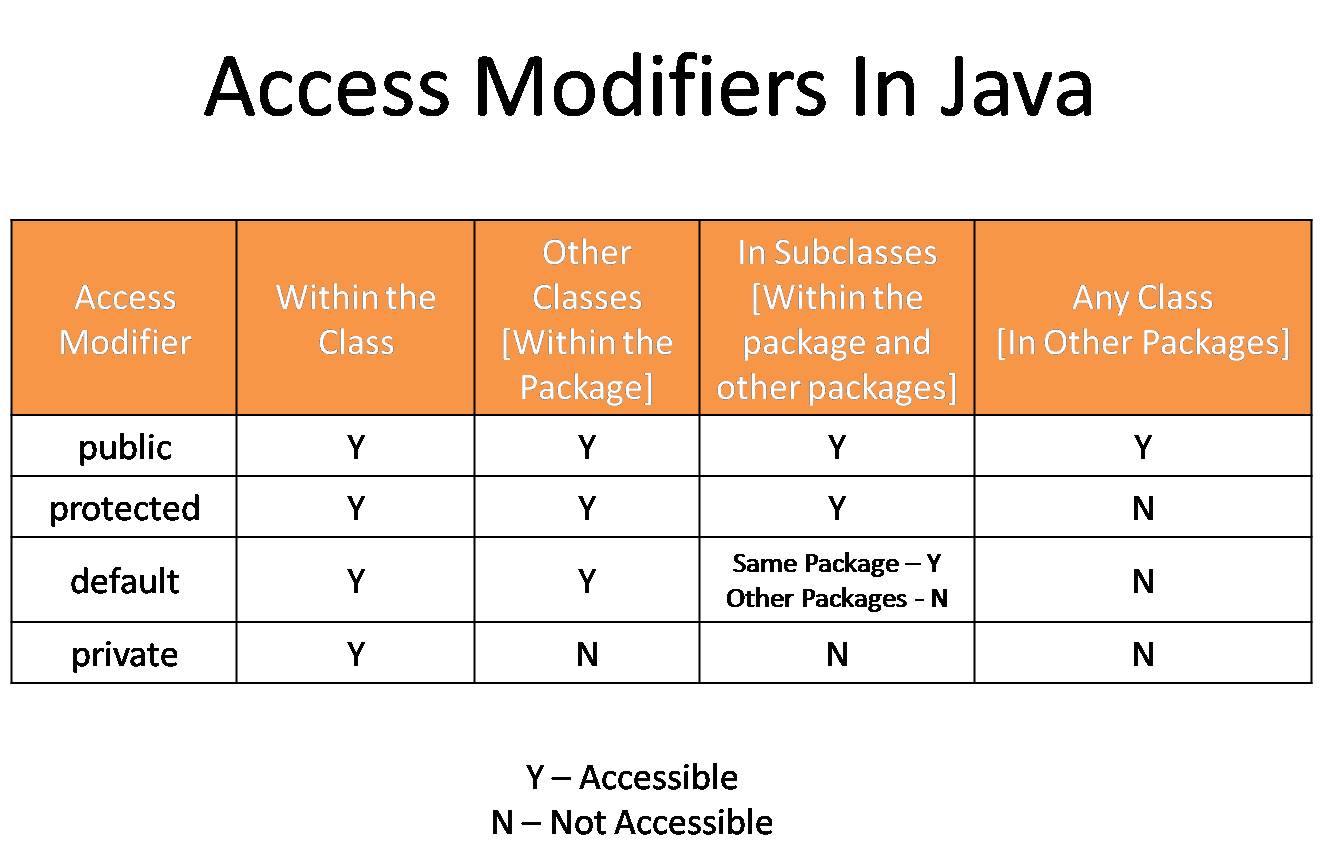 Access Modifiers In Java

| Access Modifier | Within the Class | Other Classes [Within the Package] | In Subclasses [Within the package and other packages] | Any Class [In Other Packages] |
|---|---|---|---|---|
| public | Y | Y | Y | Y |
| protected | Y | Y | Y | N |
| default | Y | Y | Same Package – Y Other Packages - N | N |
| private | Y | N | N | N |

Y – Accessible
N – Not Accessible